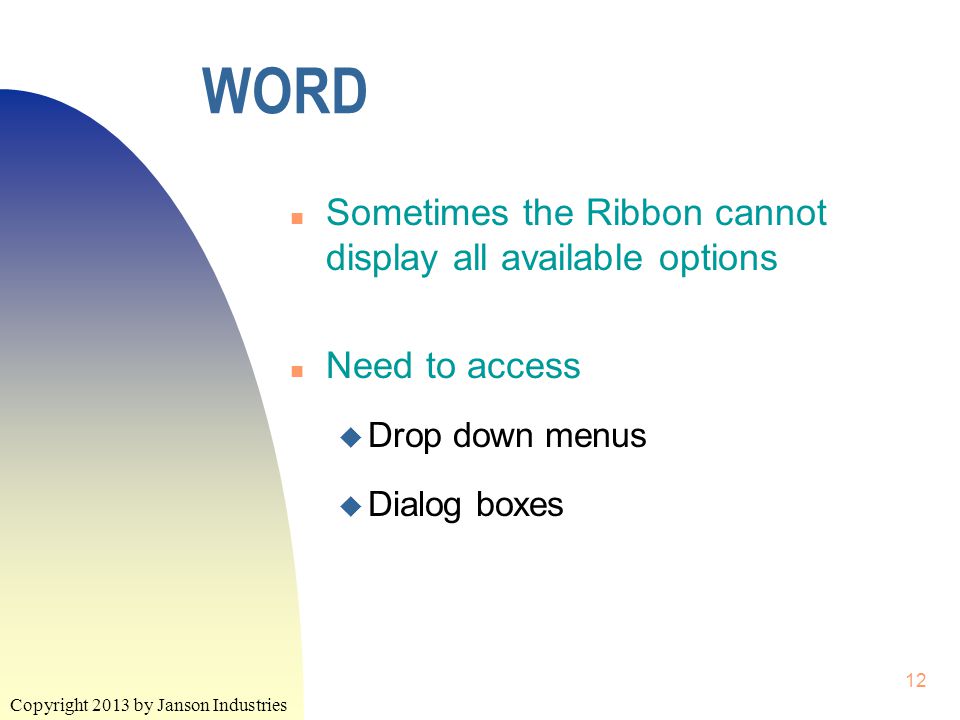 WORD

Sometimes the Ribbon cannot display all available options

Need to access

Drop down menus

Dialog boxes

12

Copyright 2013 by Janson Industries